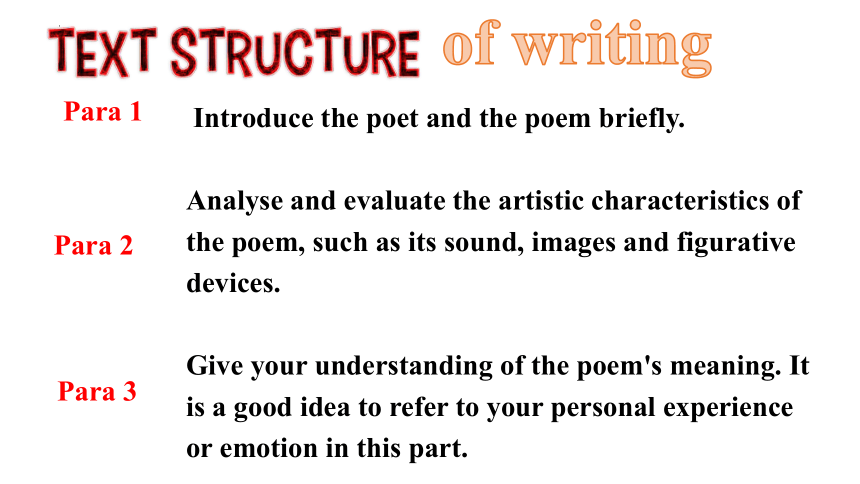 TEXT STRUCTURE of writing

Para 1 Introduce the poet and the poem briefly.

Para 2 Analyse and evaluate the artistic characteristics of the poem, such as its sound, images and figurative devices.

Para 3 Give your understanding of the poem's meaning. It is a good idea to refer to your personal experience or emotion in this part.